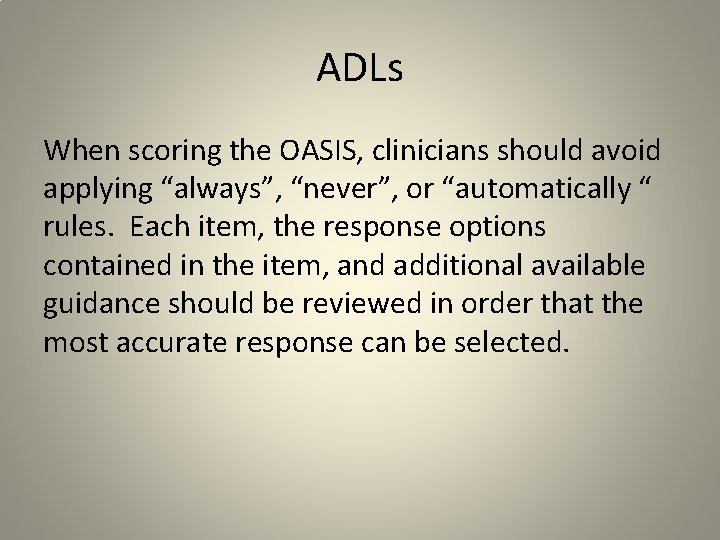 ADLs

When scoring the OASIS, clinicians should avoid applying “always”, “never”, or “automatically “ rules.  Each item, the response options contained in the item, and additional available guidance should be reviewed in order that the most accurate response can be selected.